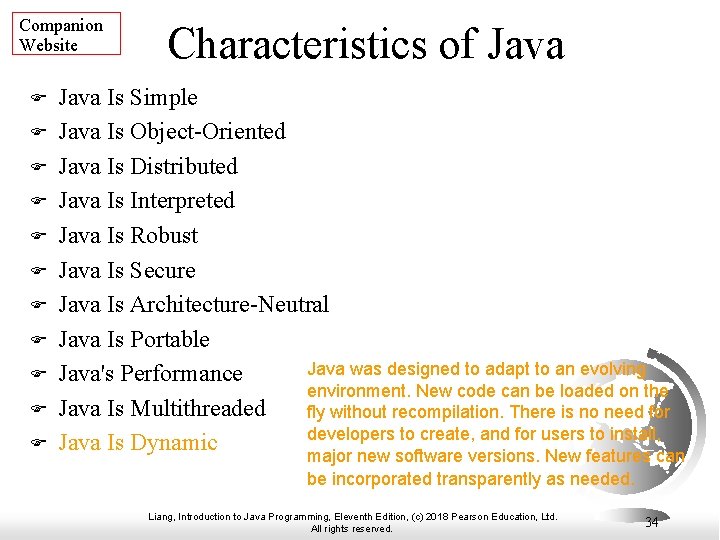 Companion Website

Characteristics of Java

Java Is Simple
Java Is Object-Oriented
Java Is Distributed
Java Is Interpreted
Java Is Robust
Java Is Secure
Java Is Architecture-Neutral
Java Is Portable
Java's Performance
Java Is Multithreaded
Java Is Dynamic

Java was designed to adapt to an evolving environment. New code can be loaded on the fly without recompilation. There is no need for developers to create, and for users to install, major new software versions. New features can be incorporated transparently as needed.

Liang, Introduction to Java Programming, Eleventh Edition, (c) 2018 Pearson Education, Ltd. All rights reserved.

34